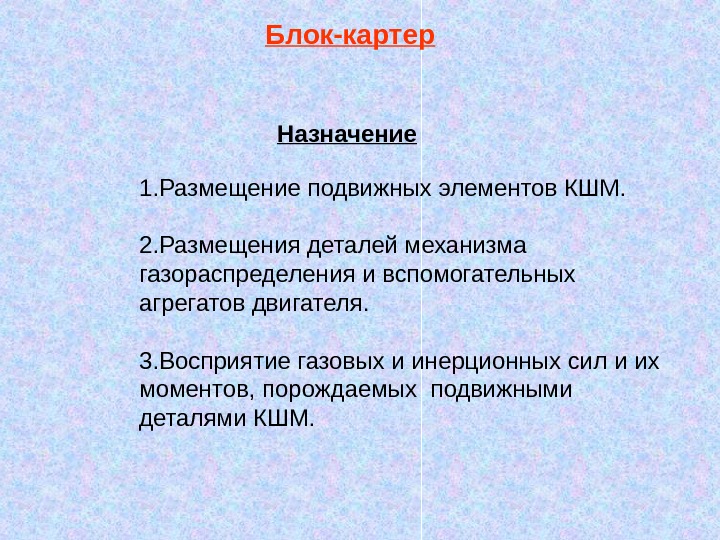 Блок-картер

Назначение

1.Размещение подвижных элементов КШМ.

2.Размещения деталей механизма газораспределения и вспомогательных агрегатов двигателя.

3.Восприятие газовых и инерционных сил и их моментов, порождаемых подвижными деталями КШМ.